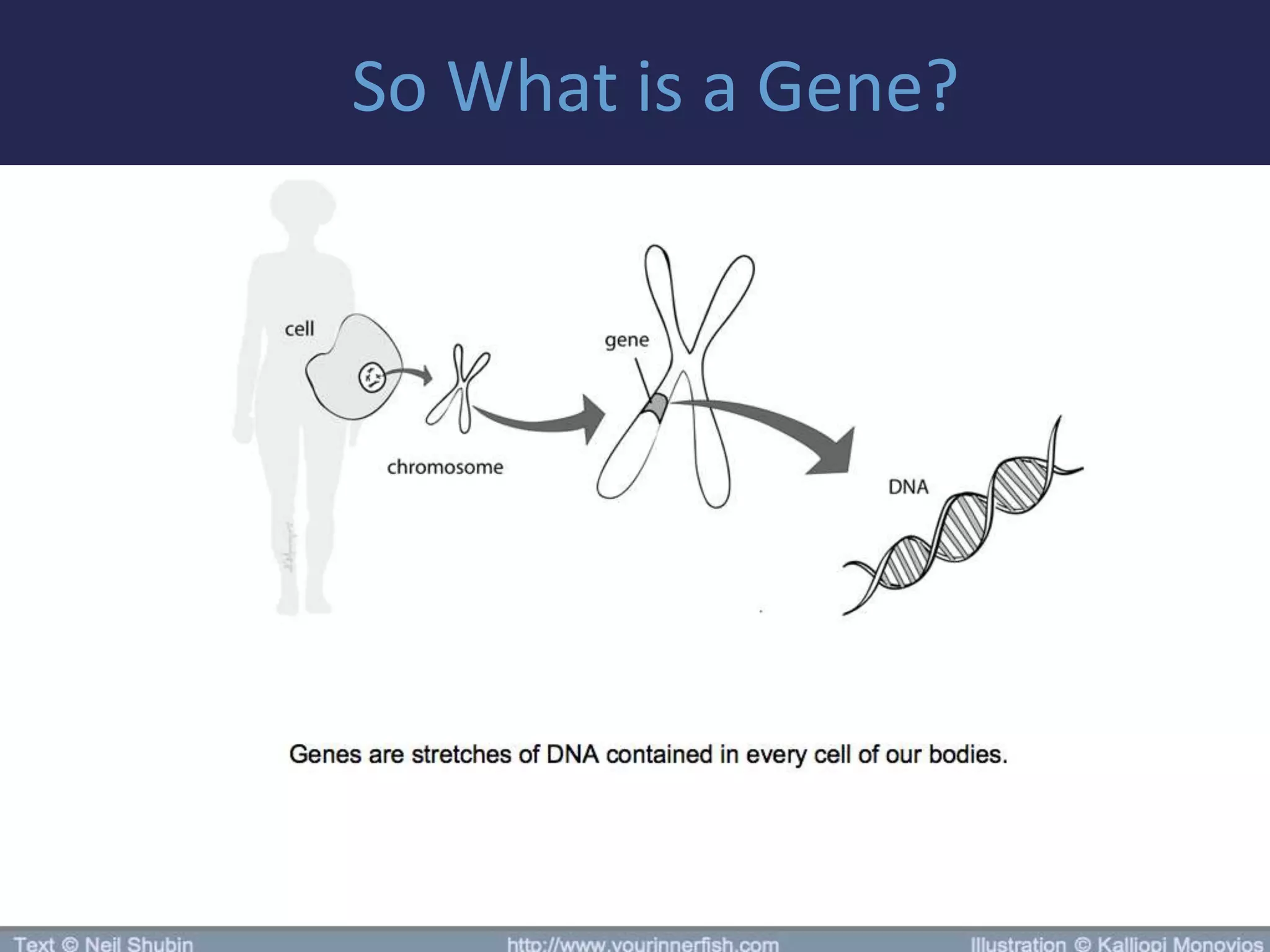 So What is a Gene?

cell

chromosome

gene

DNA

Genes are stretches of DNA contained in every cell of our bodies.

Text © Neil Shubin http://www.yourinnerfish.com Illustration © Kalliopi Monoyios